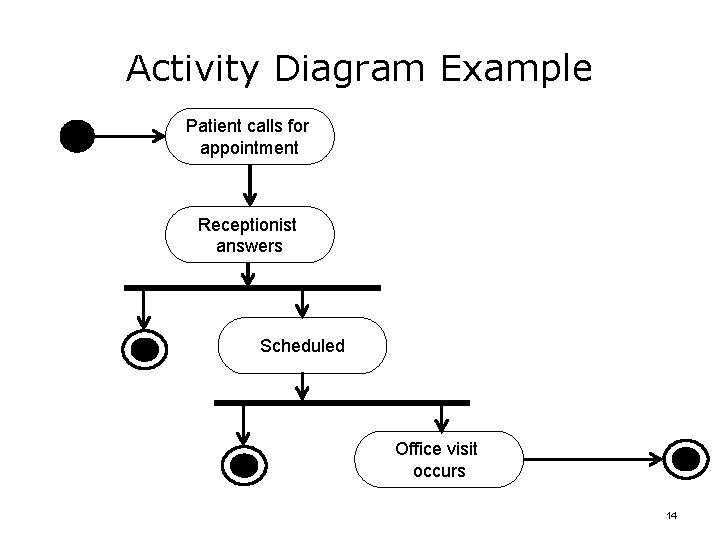 Activity Diagram Example

Patient calls for appointment

Receptionist answers

Scheduled

Office visit occurs

14